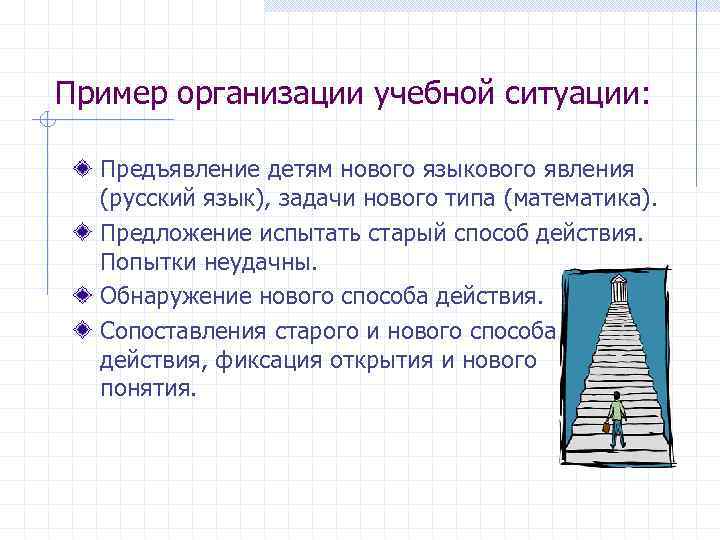 Пример организации учебной ситуации:

Предъявление детям нового языкового явления (русский язык), задачи нового типа (математика).

Предложение испытать старый способ действия. Попытки неудачны.

Обнаружение нового способа действия.

Сопоставления старого и нового способа действия, фиксация открытия и нового понятия.